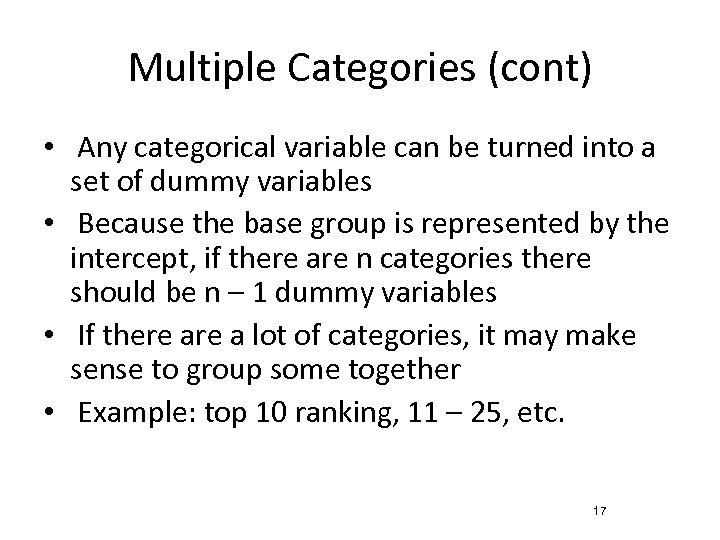 Multiple Categories (cont)

• Any categorical variable can be turned into a set of dummy variables

• Because the base group is represented by the intercept, if there are n categories there should be n – 1 dummy variables

• If there are a lot of categories, it may make sense to group some together

• Example: top 10 ranking, 11 – 25, etc.

17